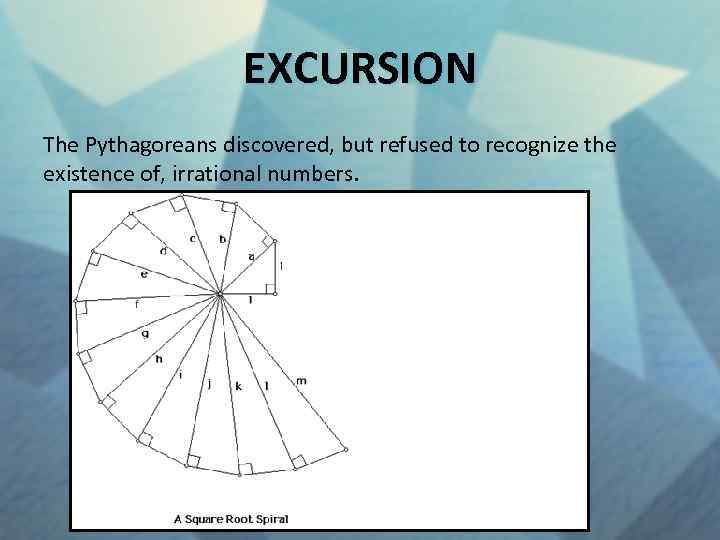 EXCURSION

The Pythagoreans discovered, but refused to recognize the existence of, irrational numbers.

c
b
d
a
1
e
1
f
g
h
i
j
k
l
m

A Square Root Spiral